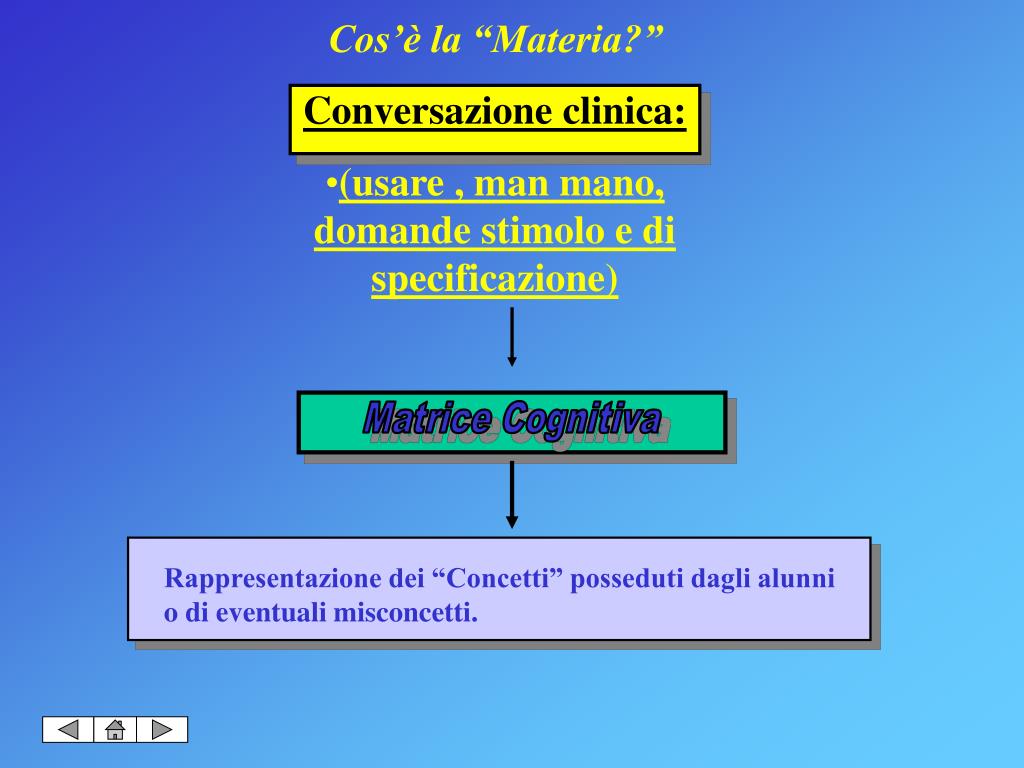 Cos’è la “Materia?”

Conversazione clinica:

•(usare , man mano, domande stimolo e di specificazione)

Matrice Cognitiva

Rappresentazione dei “Concetti” posseduti dagli alunni o di eventuali misconcetti.